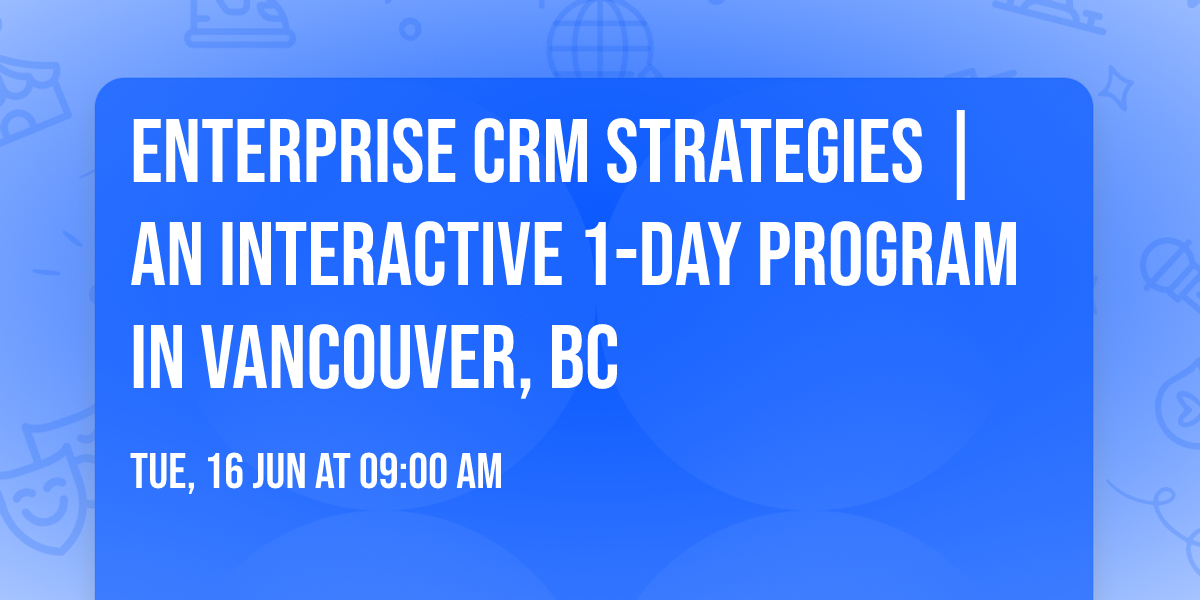 ENTERPRISE CRM STRATEGIES | AN INTERACTIVE 1-DAY PROGRAM IN VANCOUVER, BC

TUE, 16 JUN AT 09:00 AM